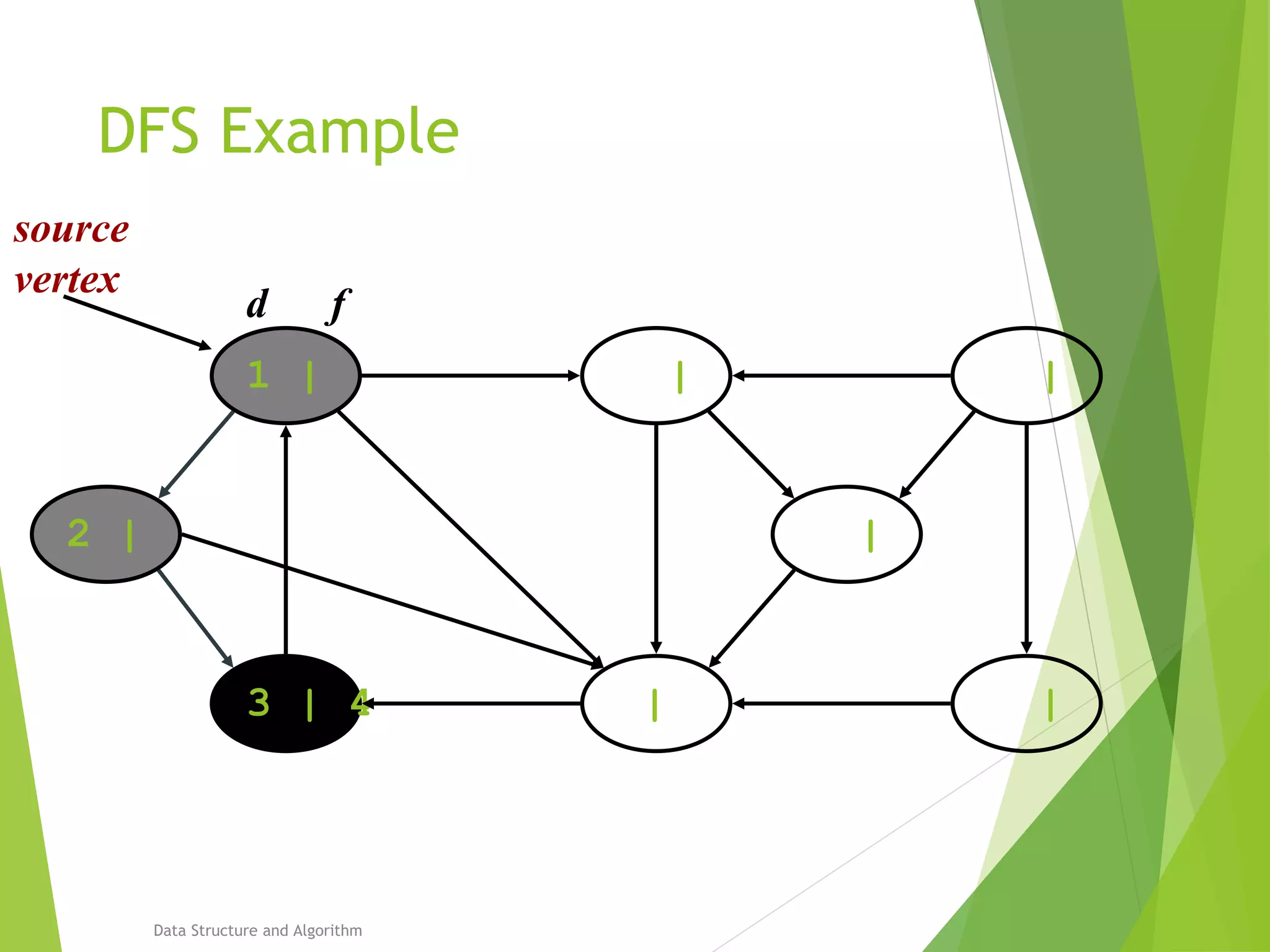 DFS Example

source vertex

d f

1 |

|

|

2 |

|

3 | 4

|

|

Data Structure and Algorithm